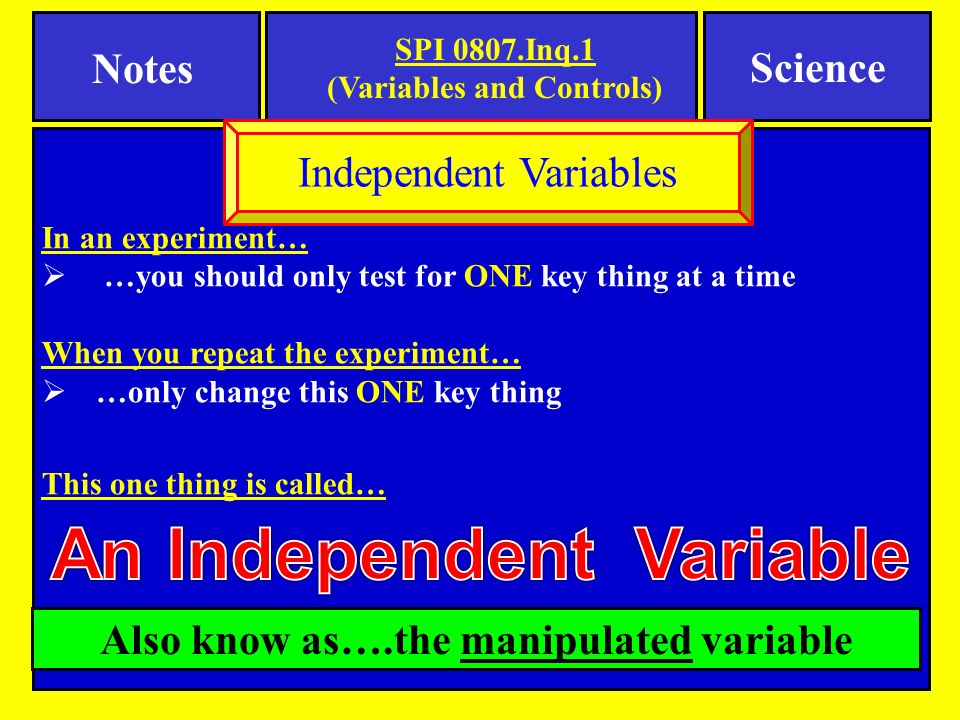 Notes

SPI 0807.Inq.1
(Variables and Controls)

Science

Independent Variables

In an experiment…
➢ …you should only test for ONE key thing at a time

When you repeat the experiment…
➢ …only change this ONE key thing

This one thing is called…

An Independent Variable

Also know as….the manipulated variable